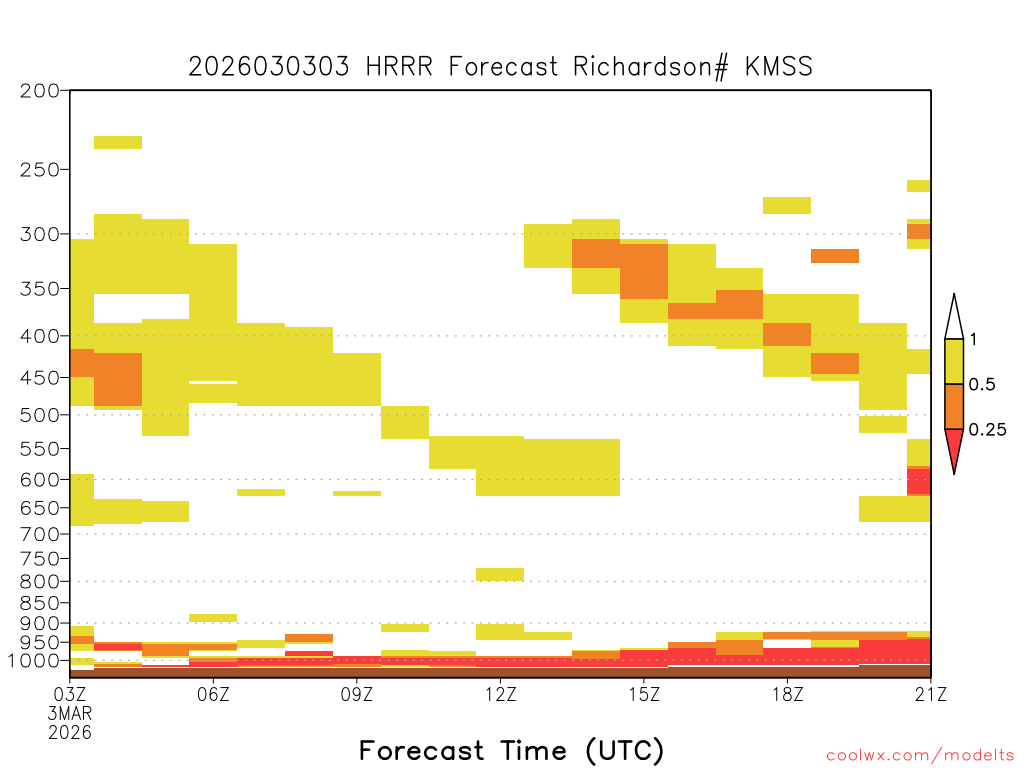 2026030303 HRRR Forecast Richardson# KMSS

200
250
300
350
400
450
500
550
600
650
700
750
800
850
900
950
1000

1
0.5
0.25

03Z
3MAR
2026
06Z
09Z
12Z
15Z
18Z
21Z

Forecast Time (UTC)

coolwx.com/modelts